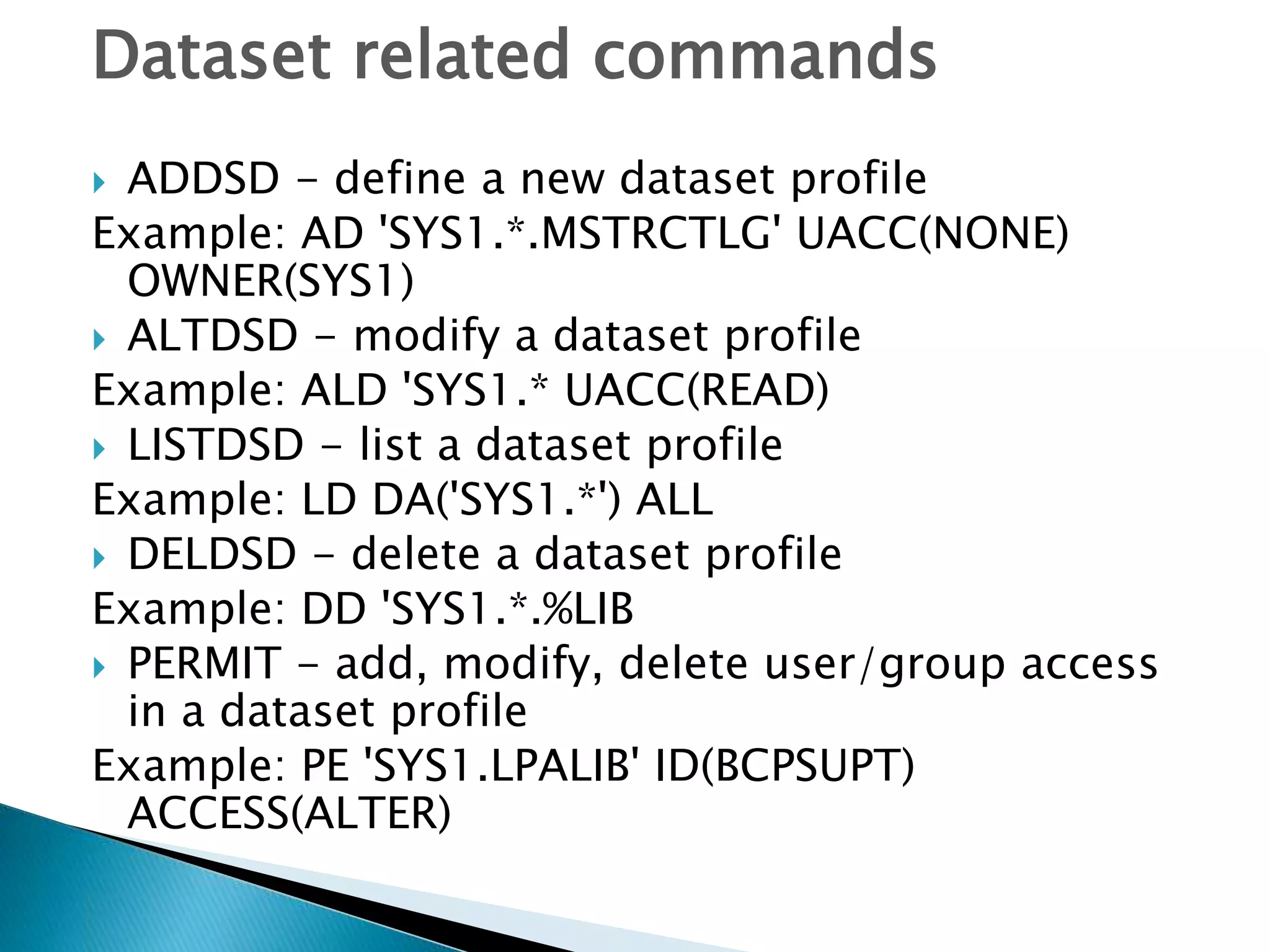 Dataset related commands

ADDSD – define a new dataset profile
Example: AD 'SYS1.*.MSTRCTLG' UACC(NONE) OWNER(SYS1)
ALTDSD – modify a dataset profile
Example: ALD 'SYS1.* UACC(READ)
LISTDSD – list a dataset profile
Example: LD DA('SYS1.*') ALL
DELDSD – delete a dataset profile
Example: DD 'SYS1.*.%LIB
PERMIT – add, modify, delete user/group access in a dataset profile
Example: PE 'SYS1.LPALIB' ID(BCPSUPT) ACCESS(ALTER)